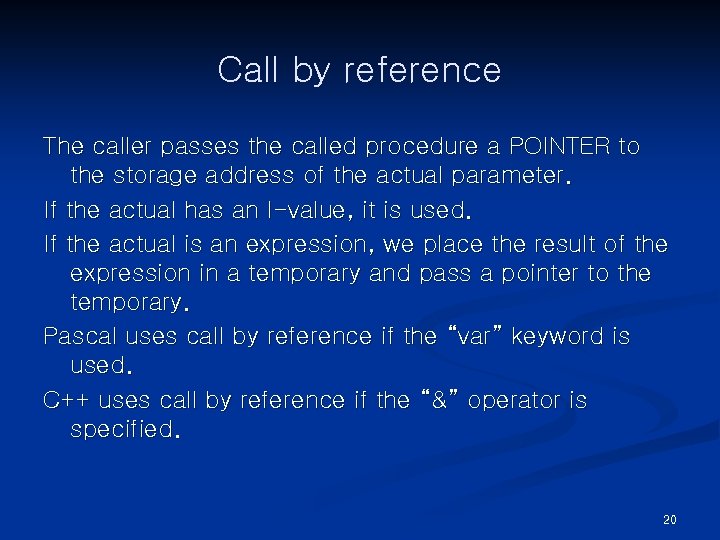 Call by reference

The caller passes the called procedure a POINTER to the storage address of the actual parameter.

If the actual has an l-value, it is used.

If the actual is an expression, we place the result of the expression in a temporary and pass a pointer to the temporary.

Pascal uses call by reference if the “var” keyword is used.

C++ uses call by reference if the “&” operator is specified.

20